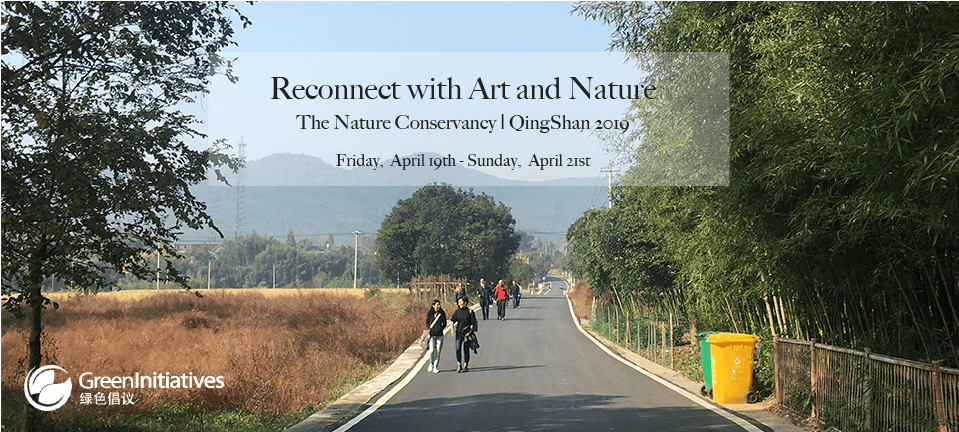 Reconnect with Art and Nature

The Nature Conservancy | QingShan 2019

Friday, April 19th - Sunday, April 21st

GreenInitiatives
绿色倡议